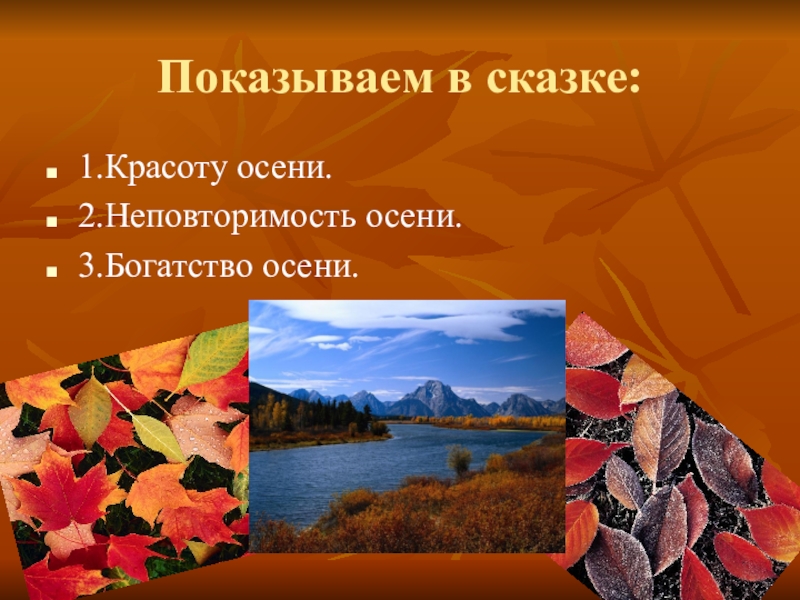 Показываем в сказке:

1.Красоту осени.
2.Неповторимость осени.
3.Богатство осени.